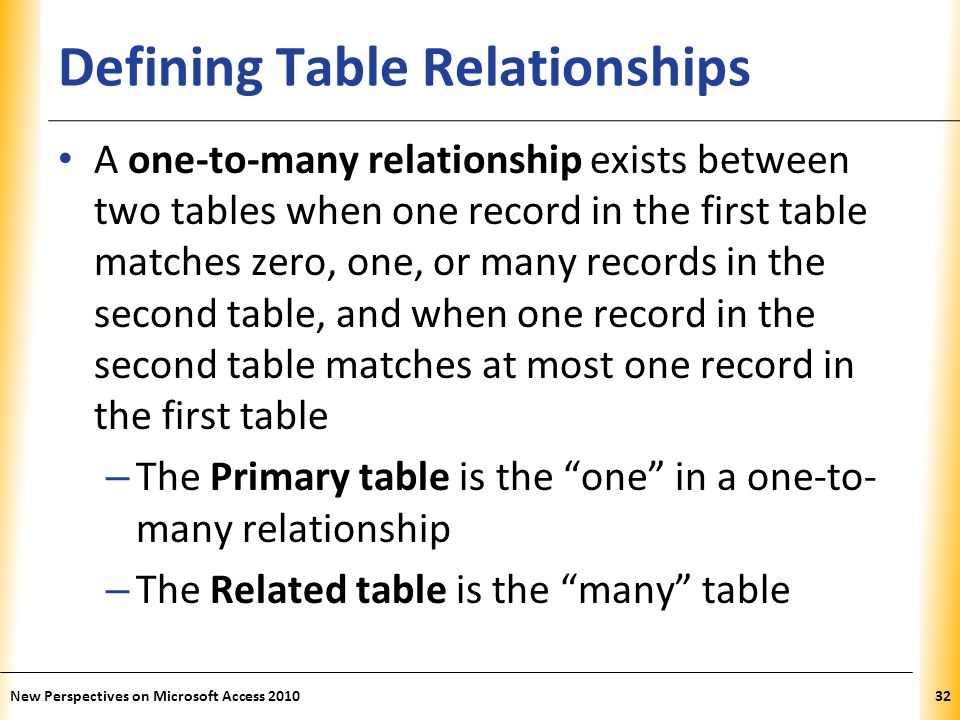 Defining Table Relationships

• A one-to-many relationship exists between two tables when one record in the first table matches zero, one, or many records in the second table, and when one record in the second table matches at most one record in the first table

– The Primary table is the “one” in a one-to-many relationship

– The Related table is the “many” table

New Perspectives on Microsoft Access 2010

32